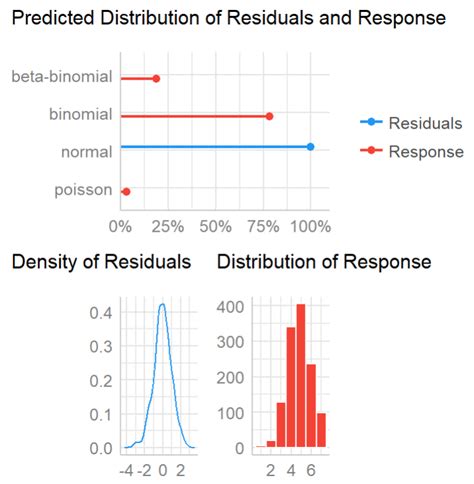 Predicted Distribution of Residuals and Response

beta-binomial
binomial
normal
poisson

0%
25%
50%
75%
100%

Residuals
Response

Density of Residuals

0.4
0.3
0.2
0.1
0.0

-4
-2
0
2

Distribution of Response

400
300
200
100
0

2
4
6